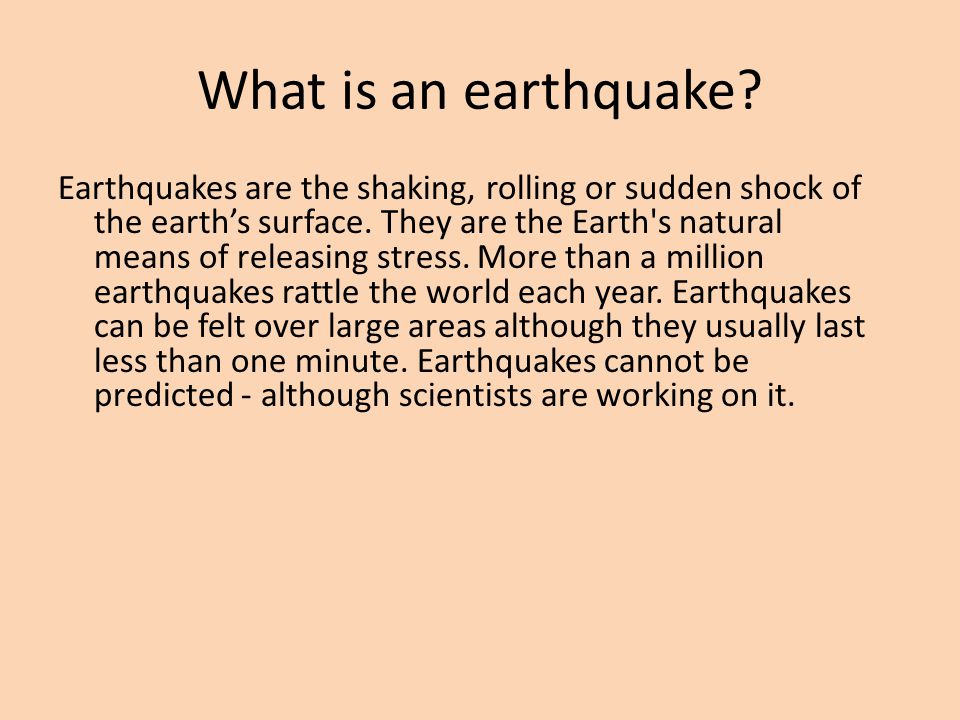 What is an earthquake?

Earthquakes are the shaking, rolling or sudden shock of the earth’s surface. They are the Earth's natural means of releasing stress. More than a million earthquakes rattle the world each year. Earthquakes can be felt over large areas although they usually last less than one minute. Earthquakes cannot be predicted - although scientists are working on it.